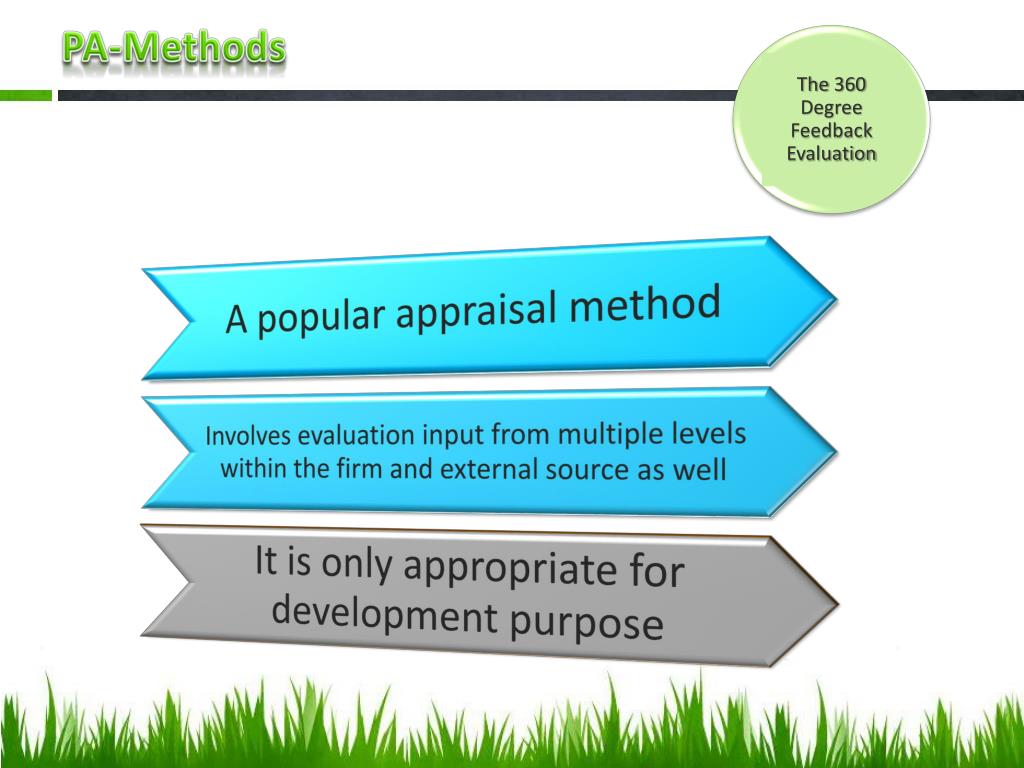 PA-Methods

The 360 Degree Feedback Evaluation

A popular appraisal method

Involves evaluation input from multiple levels within the firm and external source as well

It is only appropriate for development purpose